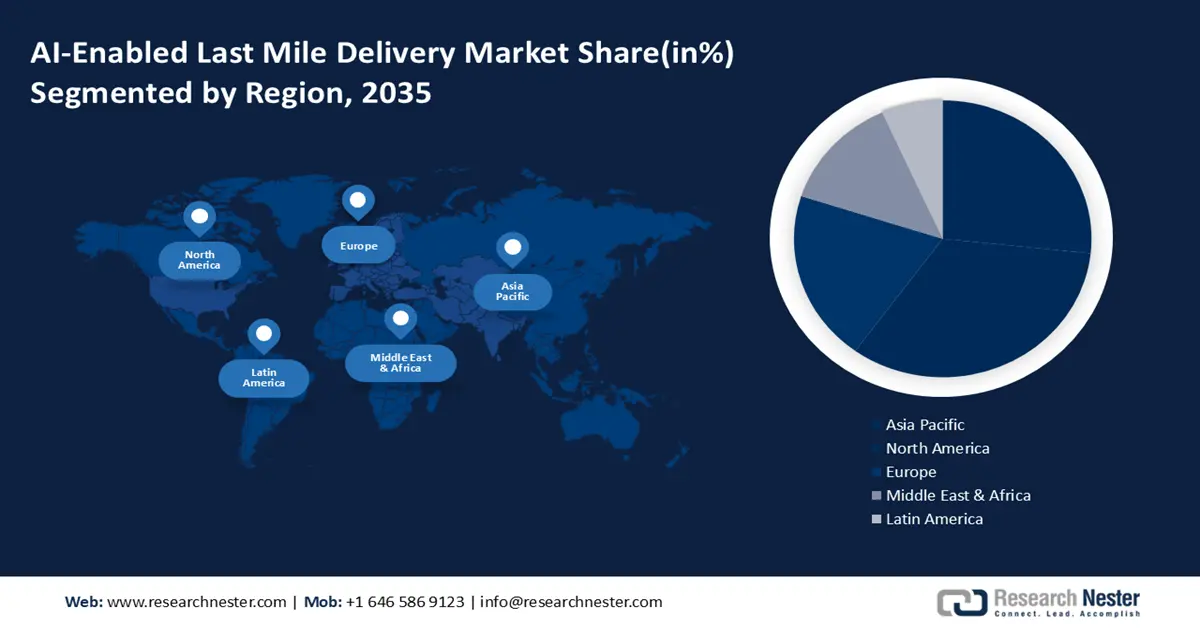 AI-Enabled Last Mile Delivery Market Share(in%)
Segmented by Region, 2035

North America

Europe

Asia Pacific

Latin America

Middle East & Africa

Asia Pacific
North America
Europe
Middle East & Africa
Latin America

Web: www.researchnester.com | Mob: +1 646 586 9123 | info@researchnester.com

Research Nester
Connect. Lead. Accomplish